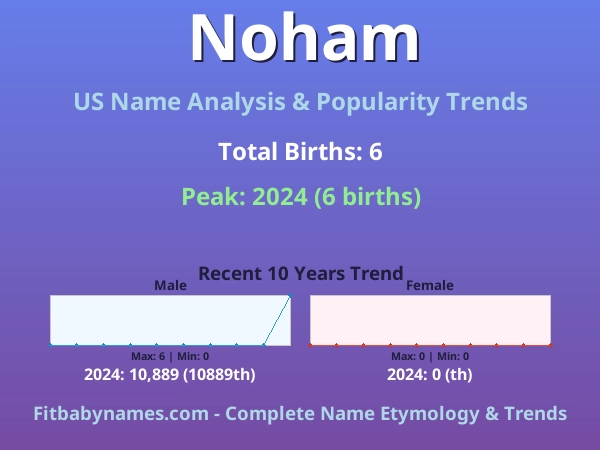 Noham

US Name Analysis & Popularity Trends

Total Births: 6

Peak: 2024 (6 births)

Recent 10 Years Trend

Male

Max: 6 | Min: 0

2024: 10,889 (10889th)

Female

Max: 0 | Min: 0

2024: 0 (th)

Fitbabynames.com - Complete Name Etymology & Trends